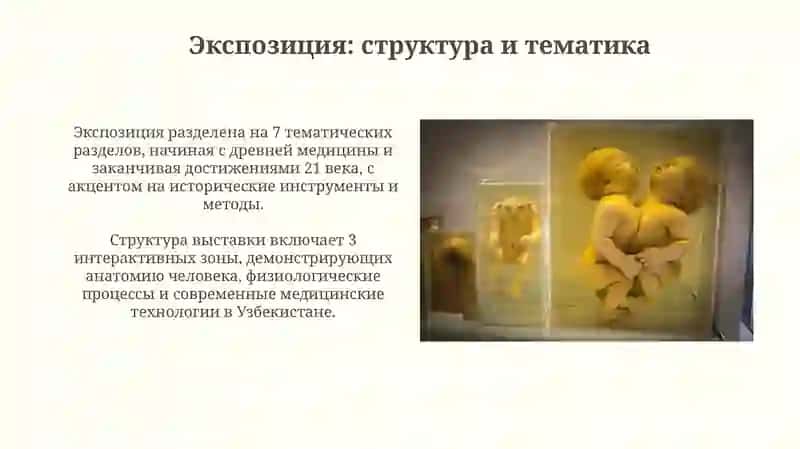 Экспозиция: структура и тематика

Экспозиция разделена на 7 тематических разделов, начиная с древней медицины и заканчивая достижениями 21 века, с акцентом на исторические инструменты и методы.

Структура выставки включает 3 интерактивных зоны, демонстрирующих анатомию человека, физиологические процессы и современные медицинские технологии в Узбекистане.